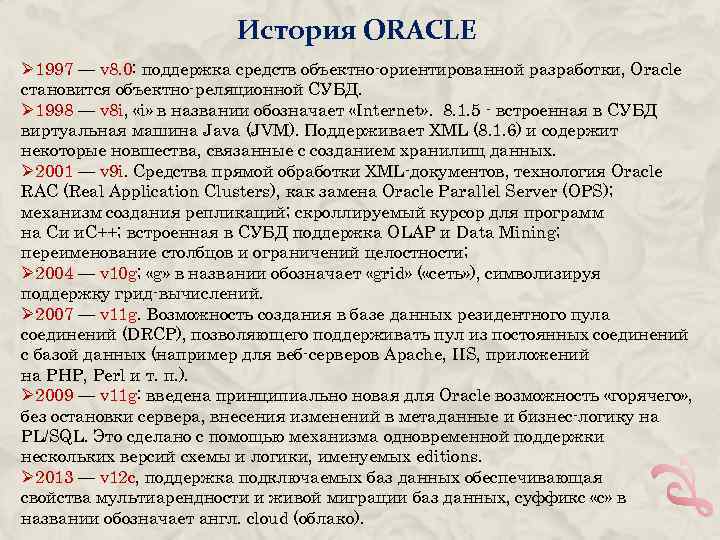 История ORACLE

➢1997 — v8.0: поддержка средств объектно-ориентированной разработки, Oracle становится объектно-реляционной СУБД.
➢1998 — v8i, «i» в названии обозначает «Internet». 8.1.5 - встроенная в СУБД виртуальная машина Java (JVM). Поддерживает XML (8.1.6) и содержит некоторые новшества, связанные с созданием хранилищ данных.
➢2001 — v9i. Средства прямой обработки XML-документов, технология Oracle RAC (Real Application Clusters), как замена Oracle Parallel Server (OPS); механизм создания репликаций; скроллируемый курсор для программ на Си иС++; встроенная в СУБД поддержка OLAP и Data Mining; переименование столбцов и ограничений целостности;
➢2004 — v10g; «g» в названии обозначает «grid» («сеть»), символизируя поддержку грид-вычислений.
➢2007 — v11g. Возможность создания в базе данных резидентного пула соединений (DRCP), позволяющего поддерживать пул из постоянных соединений с базой данных (например для веб-серверов Apache, IIS, приложений на PHP, Perl и т. п.).
➢2009 — v11g: введена принципиально новая для Oracle возможность «горячего», без остановки сервера, внесения изменений в метаданные и бизнес-логику на PL/SQL. Это сделано с помощью механизма одновременной поддержки нескольких версий схемы и логики, именуемых editions.
➢2013 — v12c, поддержка подключаемых баз данных обеспечивающая свойства мультиарендности и живой миграции баз данных, суффикс «c» в названии обозначает англ. cloud (облако).